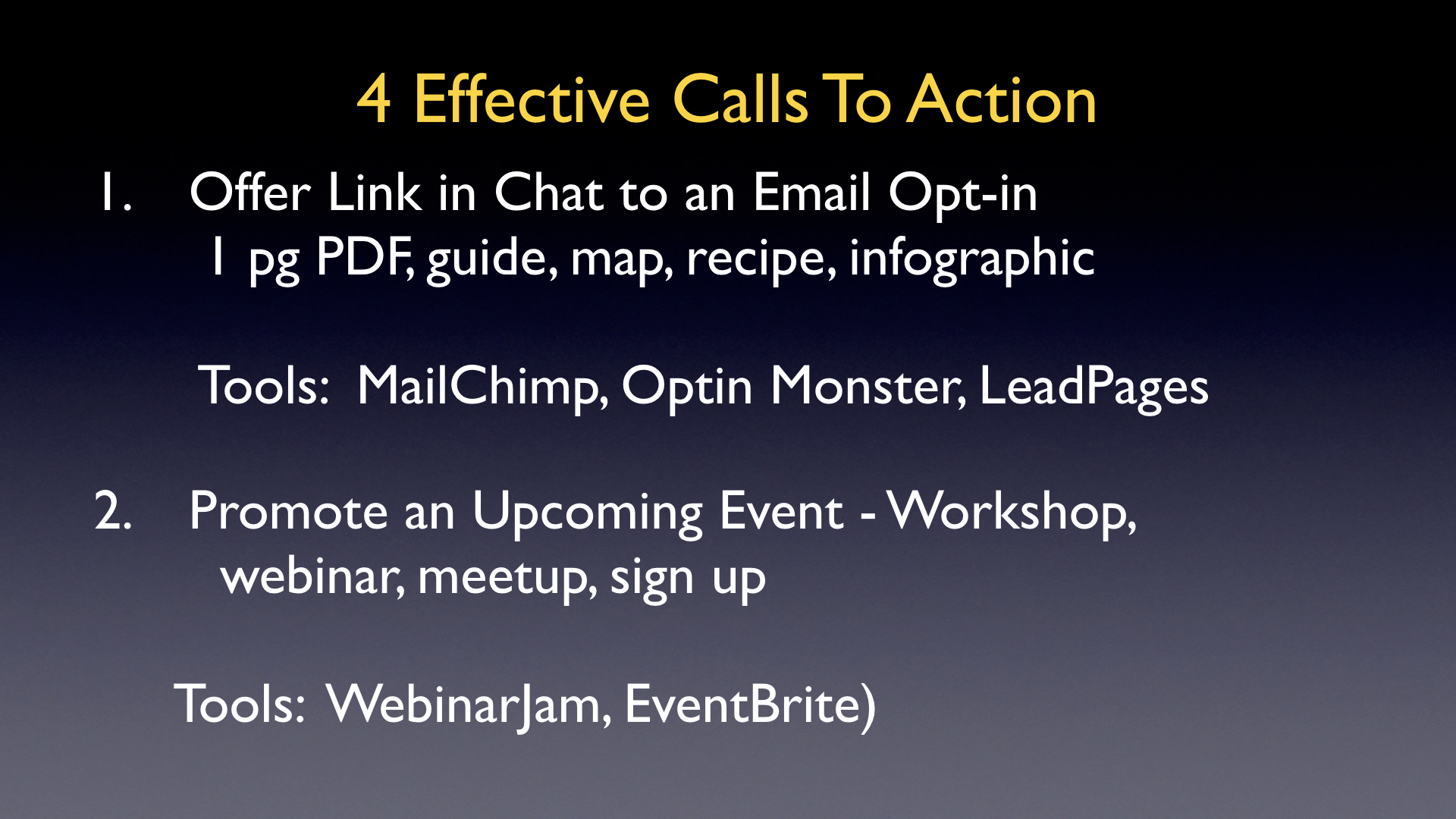 4 Effective Calls To Action

1. Offer Link in Chat to an Email Opt-in
1 pg PDF, guide, map, recipe, infographic

Tools: MailChimp, Optin Monster, LeadPages

2. Promote an Upcoming Event - Workshop, webinar, meetup, sign up

Tools: WebinarJam, EventBrite)